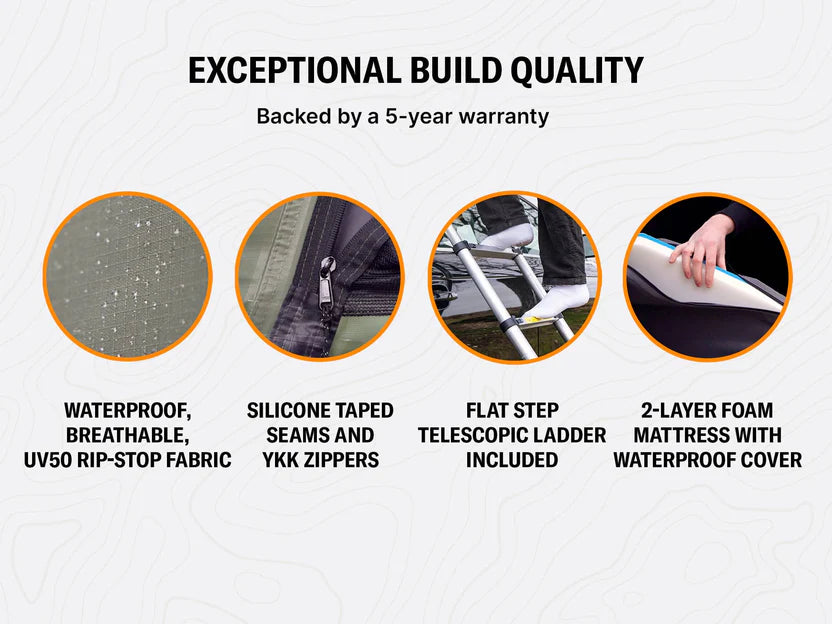 EXCEPTIONAL BUILD QUALITY

Backed by a 5-year warranty

WATERPROOF, BREATHABLE, UV50 RIP-STOP FABRIC

SILICONE TAPED SEAMS AND YKK ZIPPERS

FLAT STEP TELESCOPIC LADDER INCLUDED

2-LAYER FOAM MATTRESS WITH WATERPROOF COVER